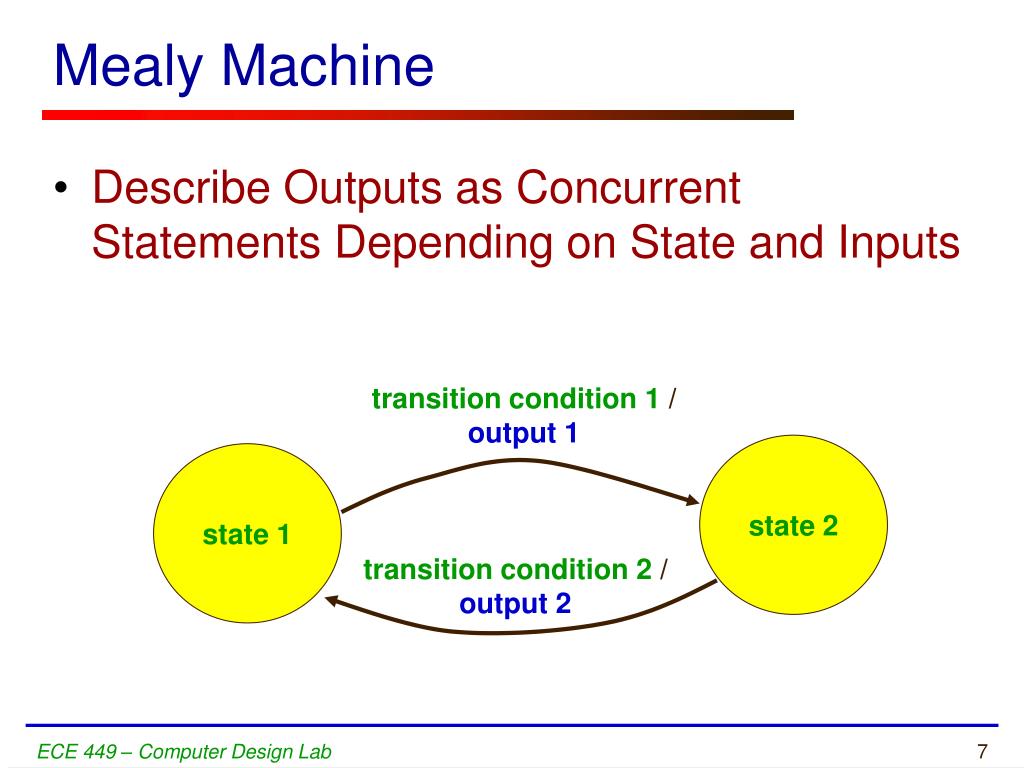 Mealy Machine

• Describe Outputs as Concurrent Statements Depending on State and Inputs

transition condition 1 /
output 1

state 1

state 2

transition condition 2 /
output 2

ECE 449 – Computer Design Lab

7